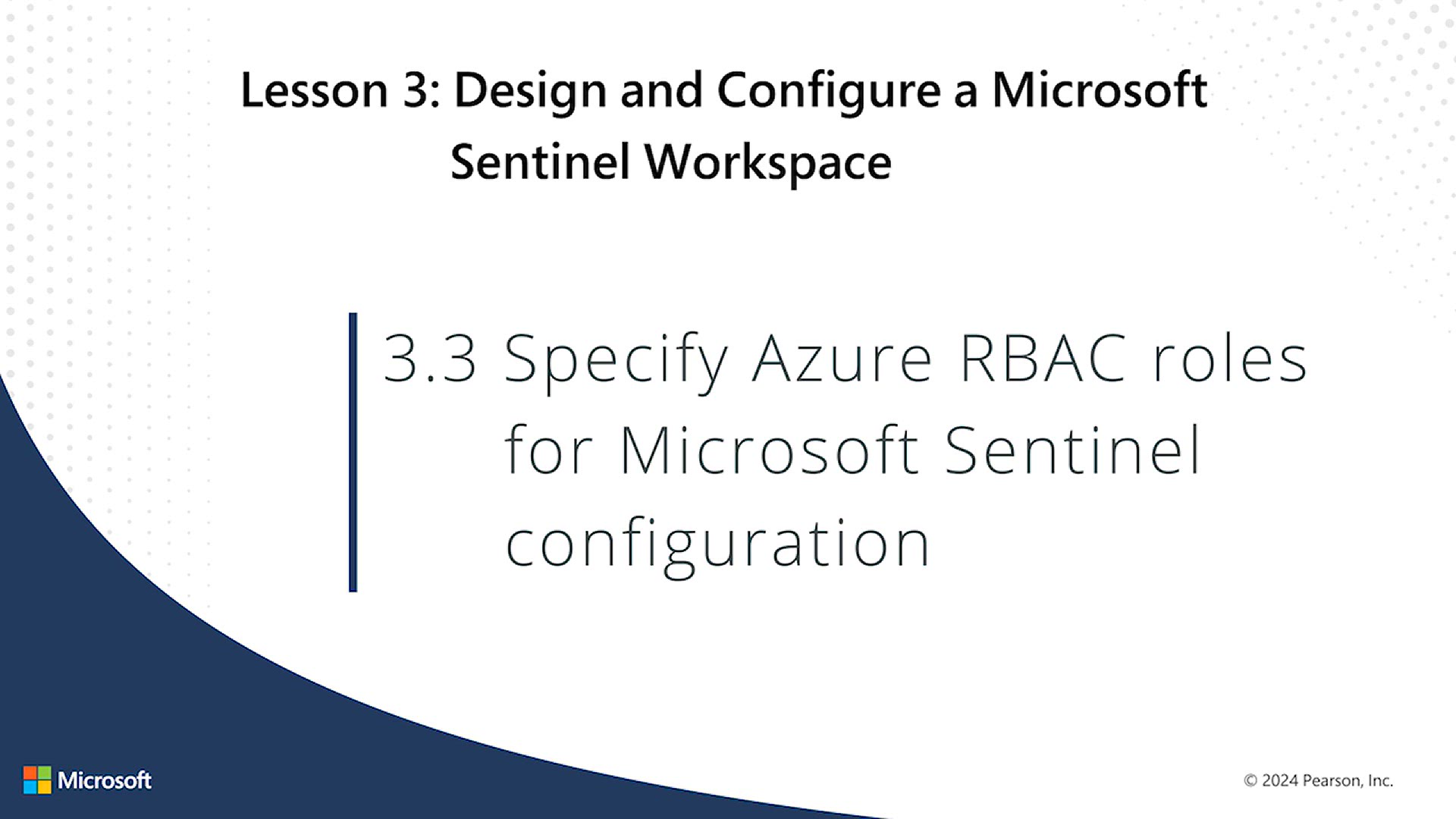 Lesson 3: Design and Configure a Microsoft Sentinel Workspace

3.3 Specify Azure RBAC roles for Microsoft Sentinel configuration

Microsoft

© 2024 Pearson, Inc.